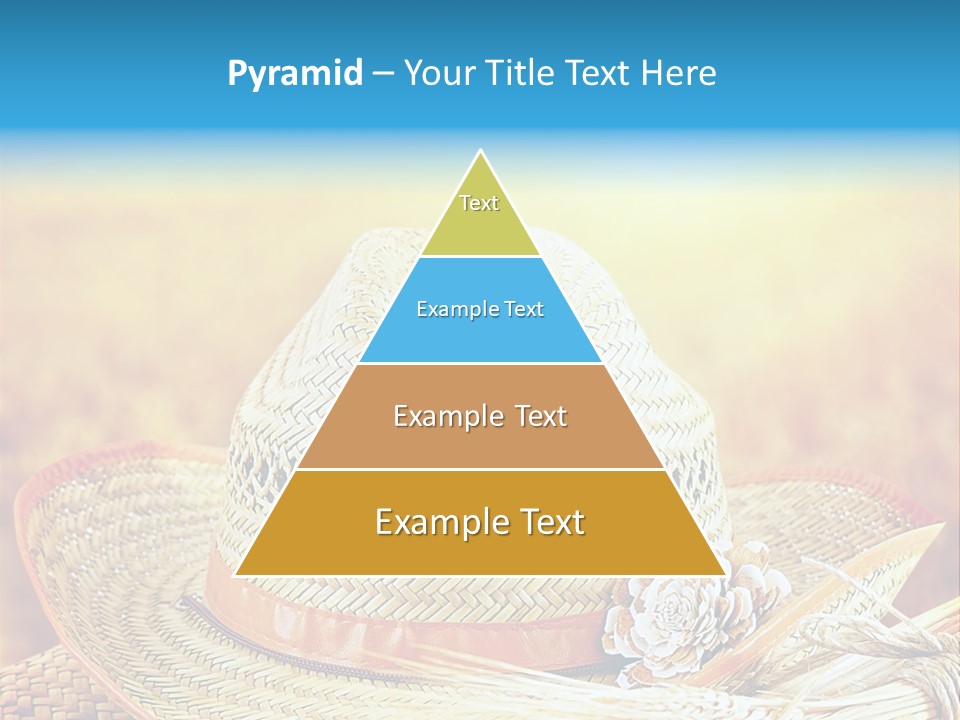 Pyramid – Your Title Text Here

Text

Example Text

Example Text

Example Text